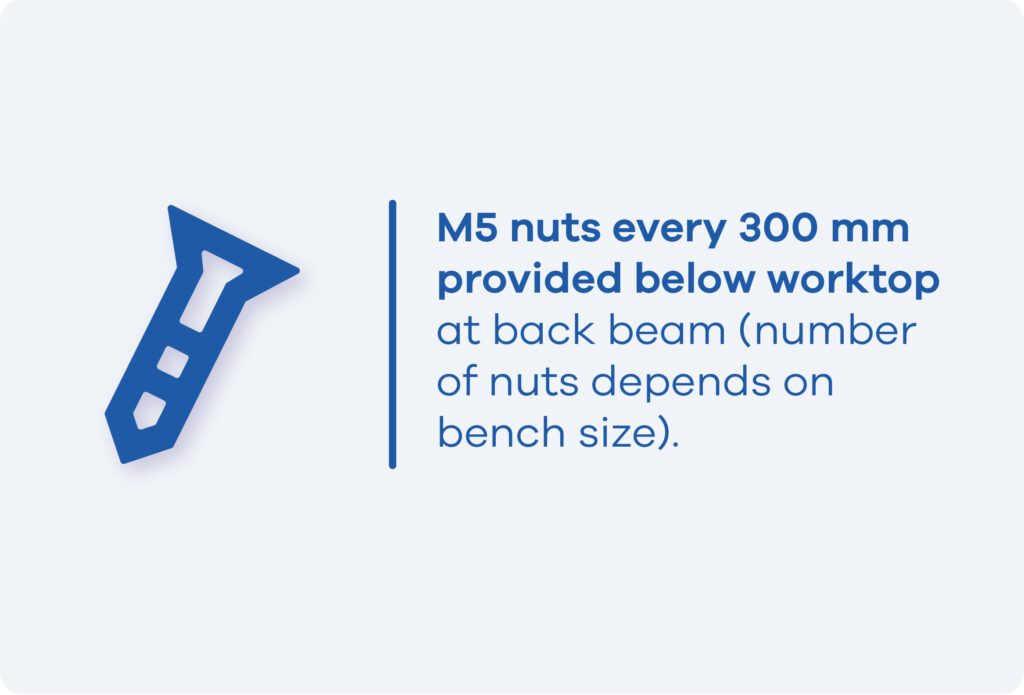 M5 nuts every 300 mm provided below worktop at back beam (number of nuts depends on bench size).